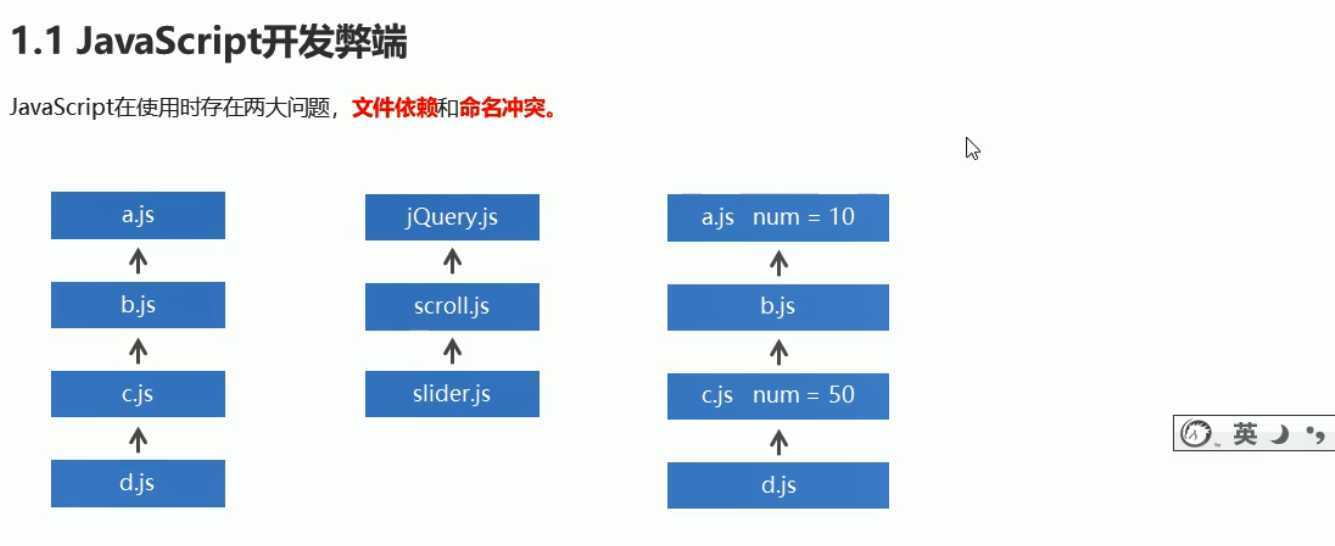 1.1 JavaScript开发弊端

JavaScript在使用时存在两大问题，文件依赖和命名冲突。

a.js

b.js

c.js

d.js

jQuery.js

scroll.js

slider.js

a.js num = 10

b.js

c.js num = 50

d.js

英